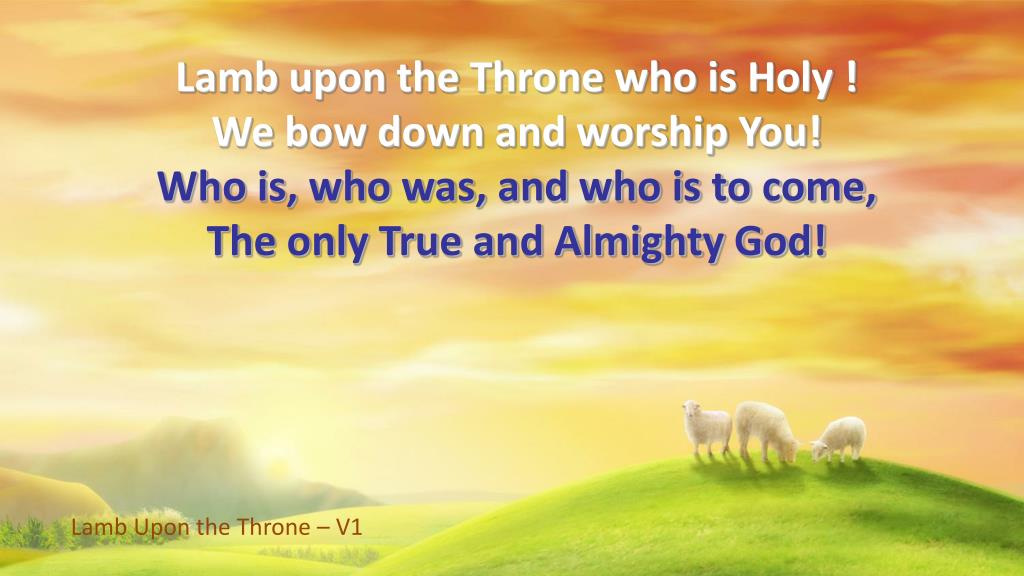 Lamb upon the Throne who is Holy !
We bow down and worship You!
Who is, who was, and who is to come,
The only True and Almighty God!

Lamb Upon the Throne – V1